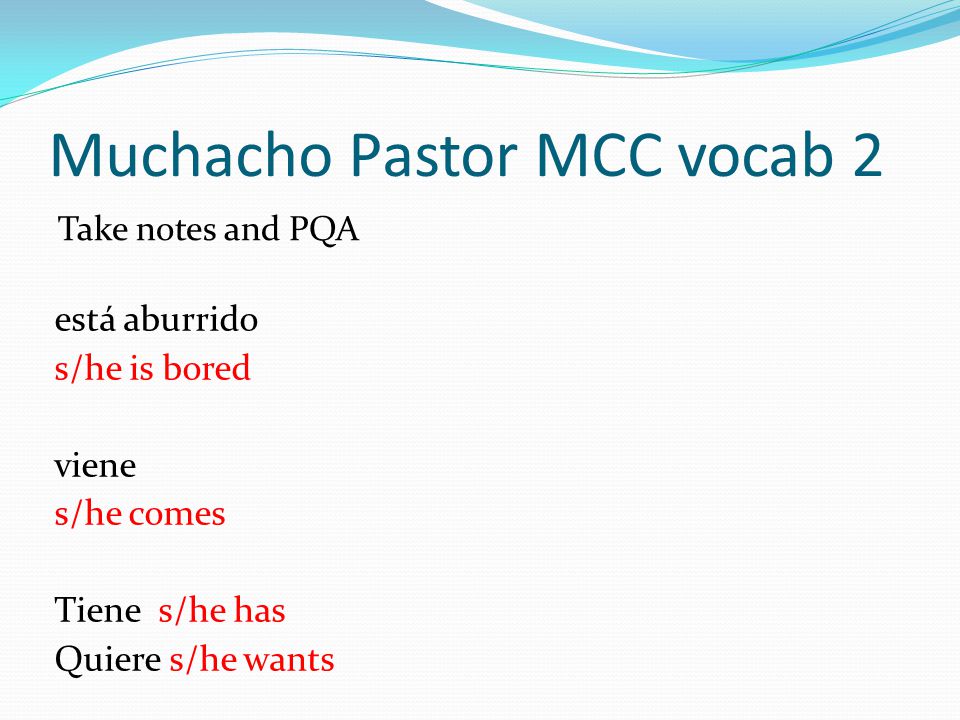 Muchacho Pastor MCC vocab 2

Take notes and PQA

está aburrido
s/he is bored

viene
s/he comes

Tiene s/he has
Quiere s/he wants